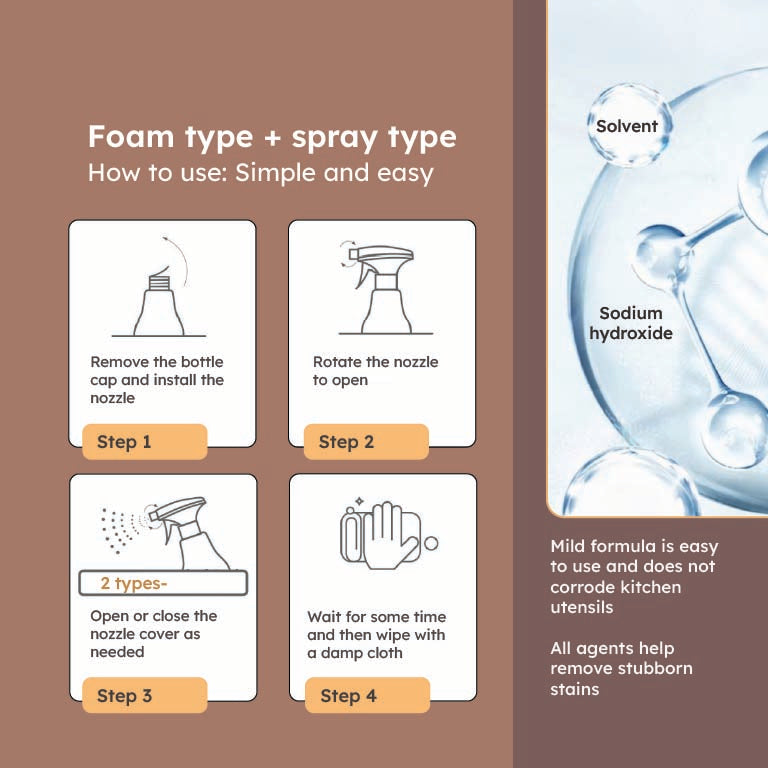 Foam type + spray type
How to use: Simple and easy

Remove the bottle cap and install the nozzle

Step 1

Rotate the nozzle to open

Step 2

2 types-

Open or close the nozzle cover as needed

Step 3

Wait for some time and then wipe with a damp cloth

Step 4

Solvent

Sodium hydroxide

Mild formula is easy to use and does not corrode kitchen utensils

All agents help remove stubborn stains